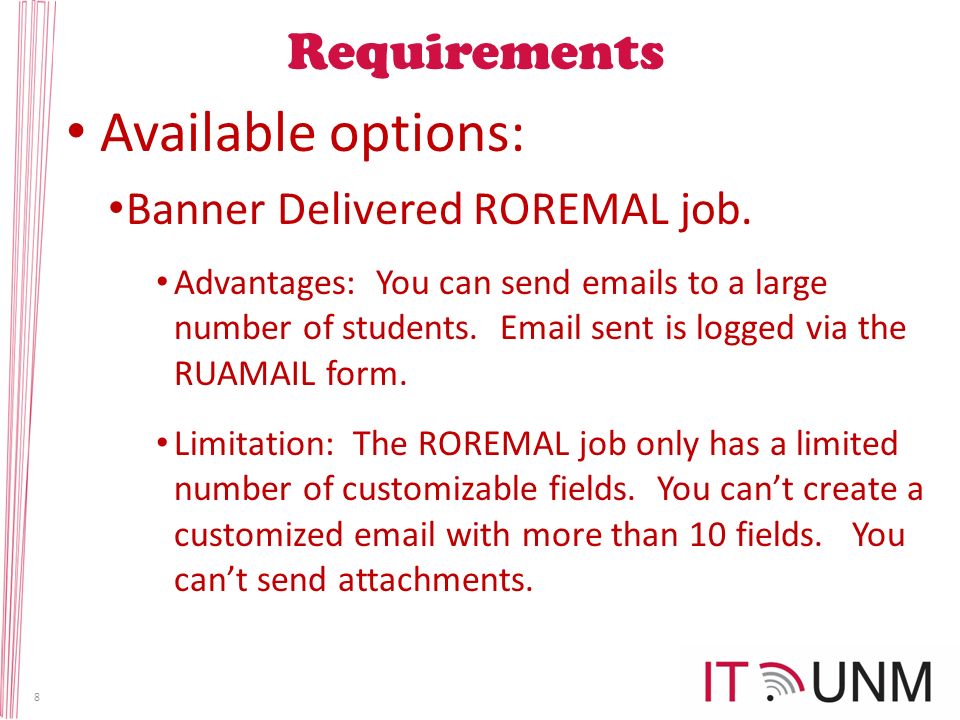 Requirements

• Available options:

• Banner Delivered ROREMAL job.

• Advantages: You can send emails to a large number of students. Email sent is logged via the RUAMAIL form.

• Limitation: The ROREMAL job only has a limited number of customizable fields. You can't create a customized email with more than 10 fields. You can't send attachments.

8

IT UNM